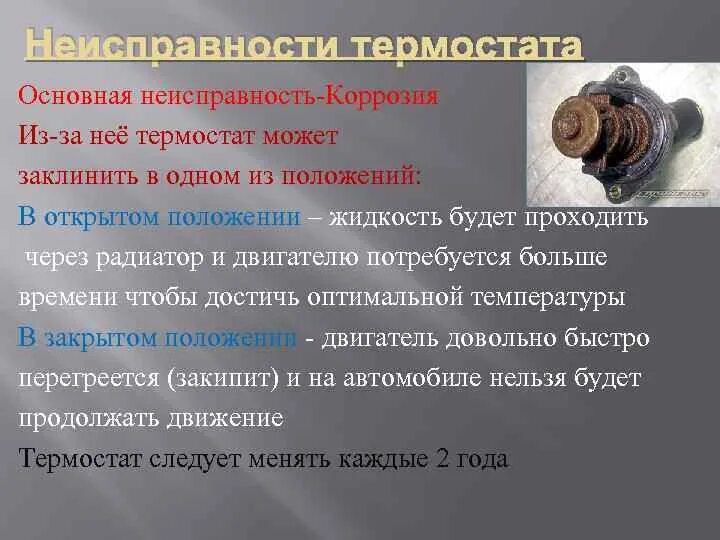 Неисправности термостата

Основная неисправность-Коррозия

Из-за неё термостат может заклинить в одном из положений:

В открытом положении – жидкость будет проходить через радиатор и двигателю потребуется больше времени чтобы достичь оптимальной температуры

В закрытом положении - двигатель довольно быстро перегреется (закипит) и на автомобиле нельзя будет продолжать движение

Термостат следует менять каждые 2 года